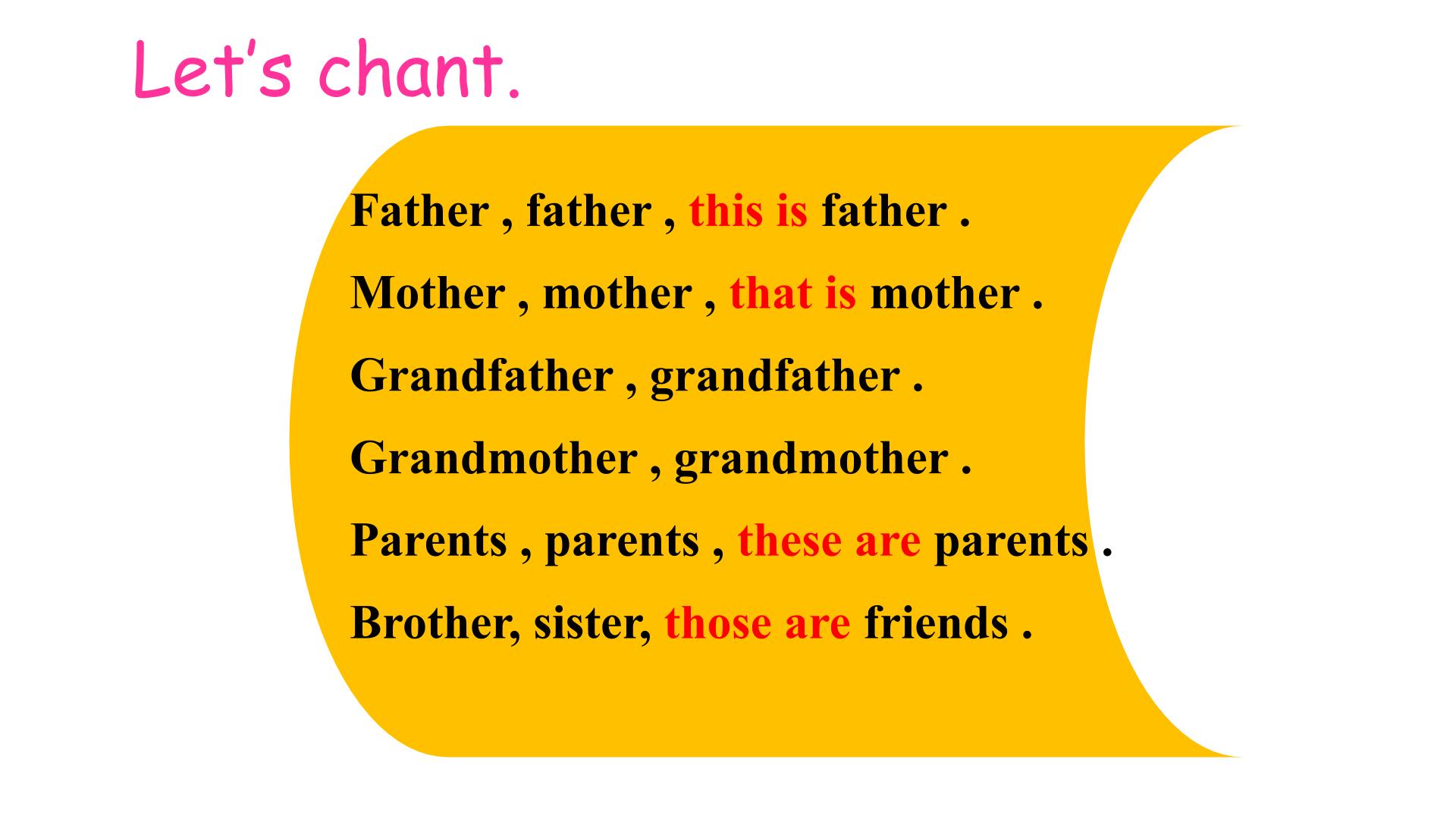 Let's chant.

Father , father , this is father .

Mother , mother , that is mother .

Grandfather , grandfather .

Grandmother , grandmother .

Parents , parents , these are parents .

Brother, sister, those are friends .